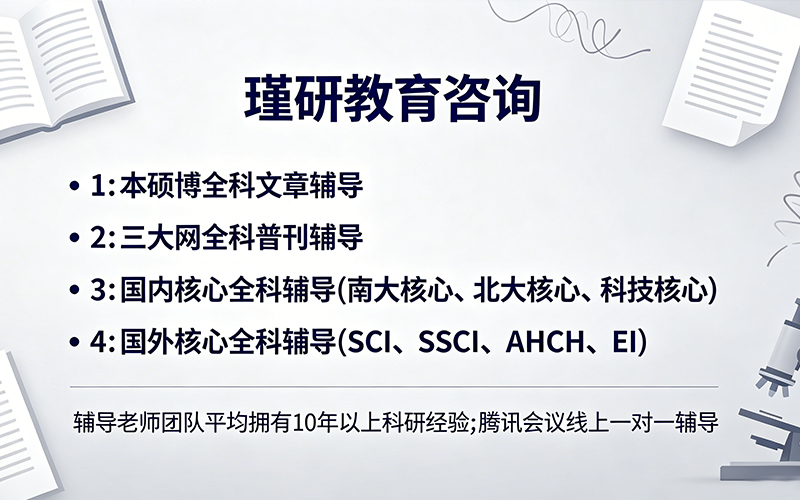 瑾研教育咨询

• 1: 本硕博全科文章辅导

• 2: 三大网全科普刊辅导

• 3: 国内核心全科辅导(南大核心、北大核心、科技核心)

• 4: 国外核心全科辅导(SCI、SSCI、AHCH、EI)

辅导老师团队平均拥有10年以上科研经验;腾讯会议线上一对一辅导